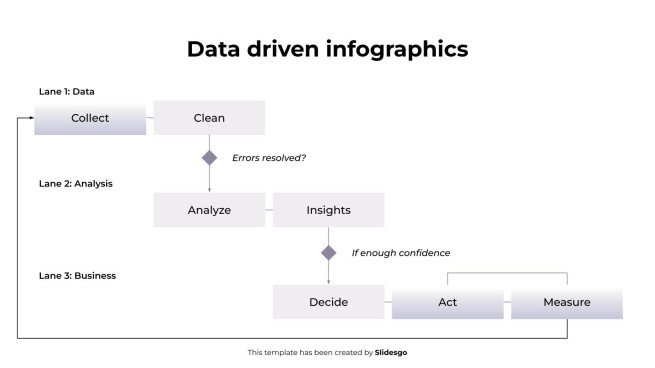 Data driven infographics

Lane 1: Data

Collect

Clean

Errors resolved?

Lane 2: Analysis

Analyze

Insights

If enough confidence

Lane 3: Business

Decide

Act

Measure

This template has been created by Slidesgo